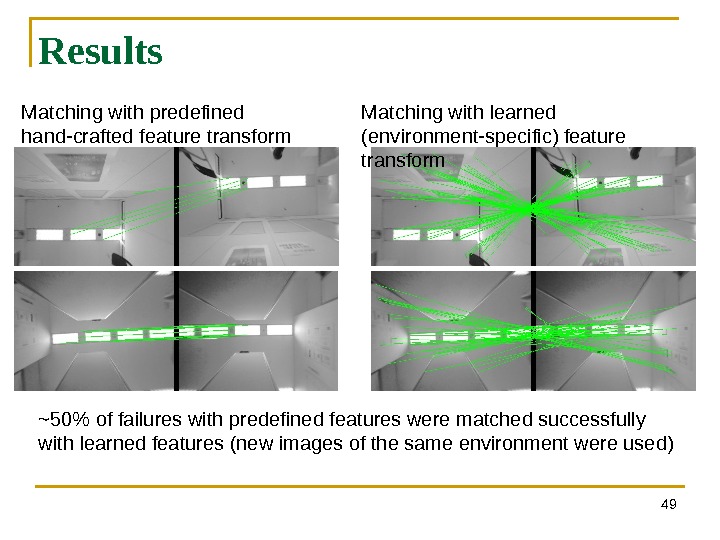 Results

Matching with predefined hand-crafted feature transform

Matching with learned (environment-specific) feature transform

~50% of failures with predefined features were matched successfully with learned features (new images of the same environment were used)

49